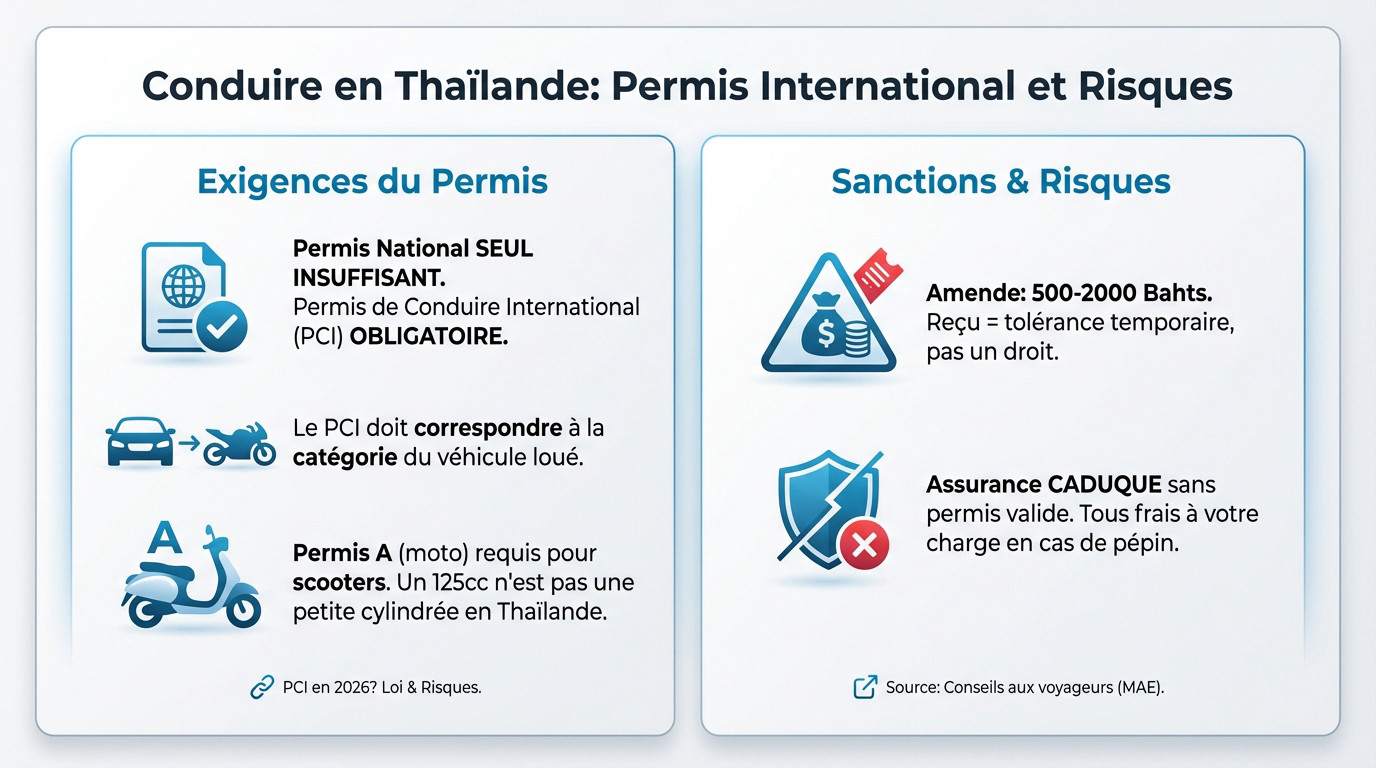 Conduire en Thaïlande: Permis International et Risques

Exigences du Permis

Permis National SEUL INSUFFISANT. Permis de Conduire International (PCI) OBLIGATOIRE.

Le PCI doit correspondre à la catégorie du véhicule loué.

A

Permis A (moto) requis pour scooters. Un 125cc n'est pas une petite cylindrée en Thaïlande.

PCI en 2026? Loi & Risques.

Sanctions & Risques

Amende: 500-2000 Bahts. Reçu = tolérance temporaire, pas un droit.

Assurance CADUQUE sans permis valide. Tous frais à votre charge en cas de pépin.

Source: Conseils aux voyageurs (MAE).